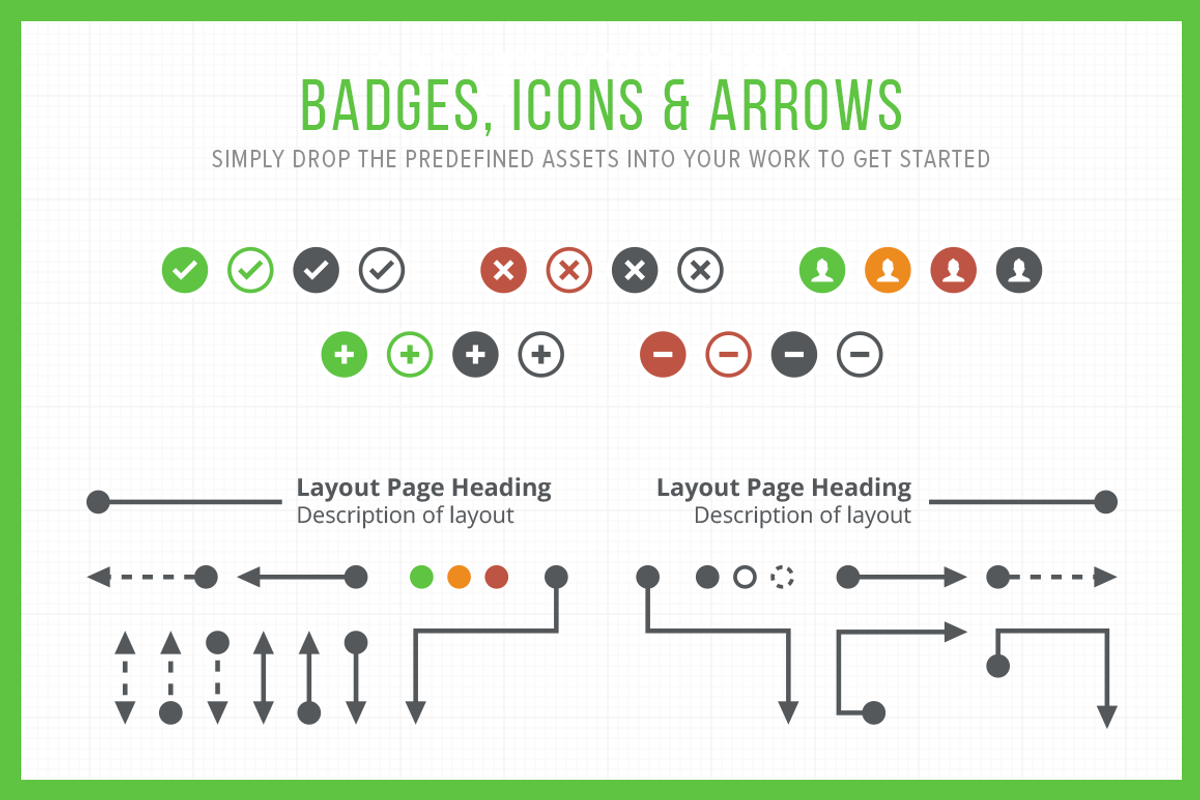 BADGES, ICONS & ARROWS
SIMPLY DROP THE PREDEFINED ASSETS INTO YOUR WORK TO GET STARTED

Layout Page Heading
Description of layout

Layout Page Heading
Description of layout